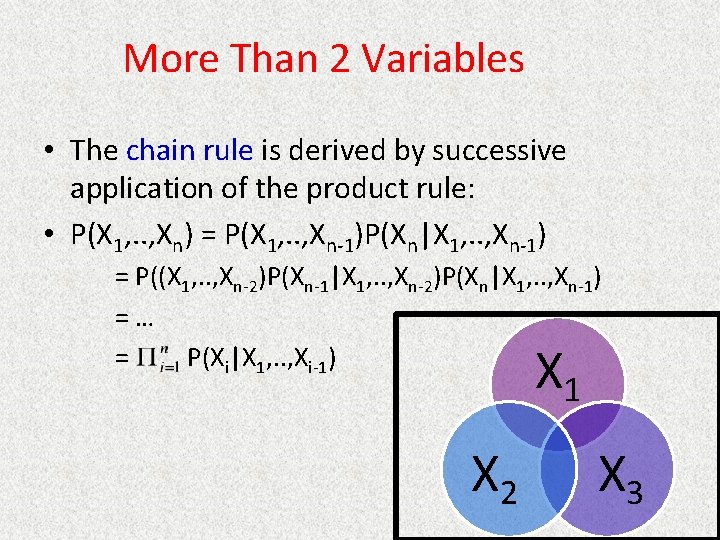 More Than 2 Variables

• The chain rule is derived by successive application of the product rule:

• $P(X_1,..,X_n) = P(X_1,..,X_{n-1})P(X_n|X_1,..,X_{n-1})$

$= P((X_1,..,X_{n-2})P(X_{n-1}|X_1,..,X_{n-2})P(X_n|X_1,..,X_{n-1})$

$= ...$

$= \Pi_{i=1}^{n} P(X_i|X_1,..,X_{i-1})$

$X_1$

$X_2$

$X_3$